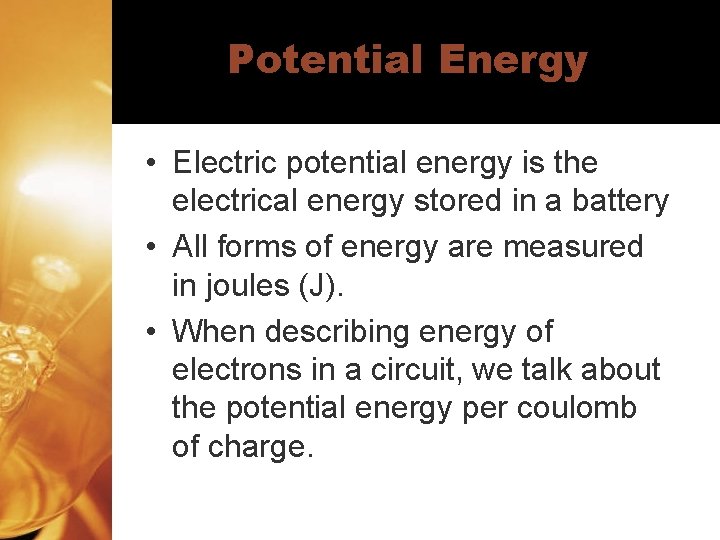 Potential Energy

• Electric potential energy is the electrical energy stored in a battery

• All forms of energy are measured in joules (J).

• When describing energy of electrons in a circuit, we talk about the potential energy per coulomb of charge.